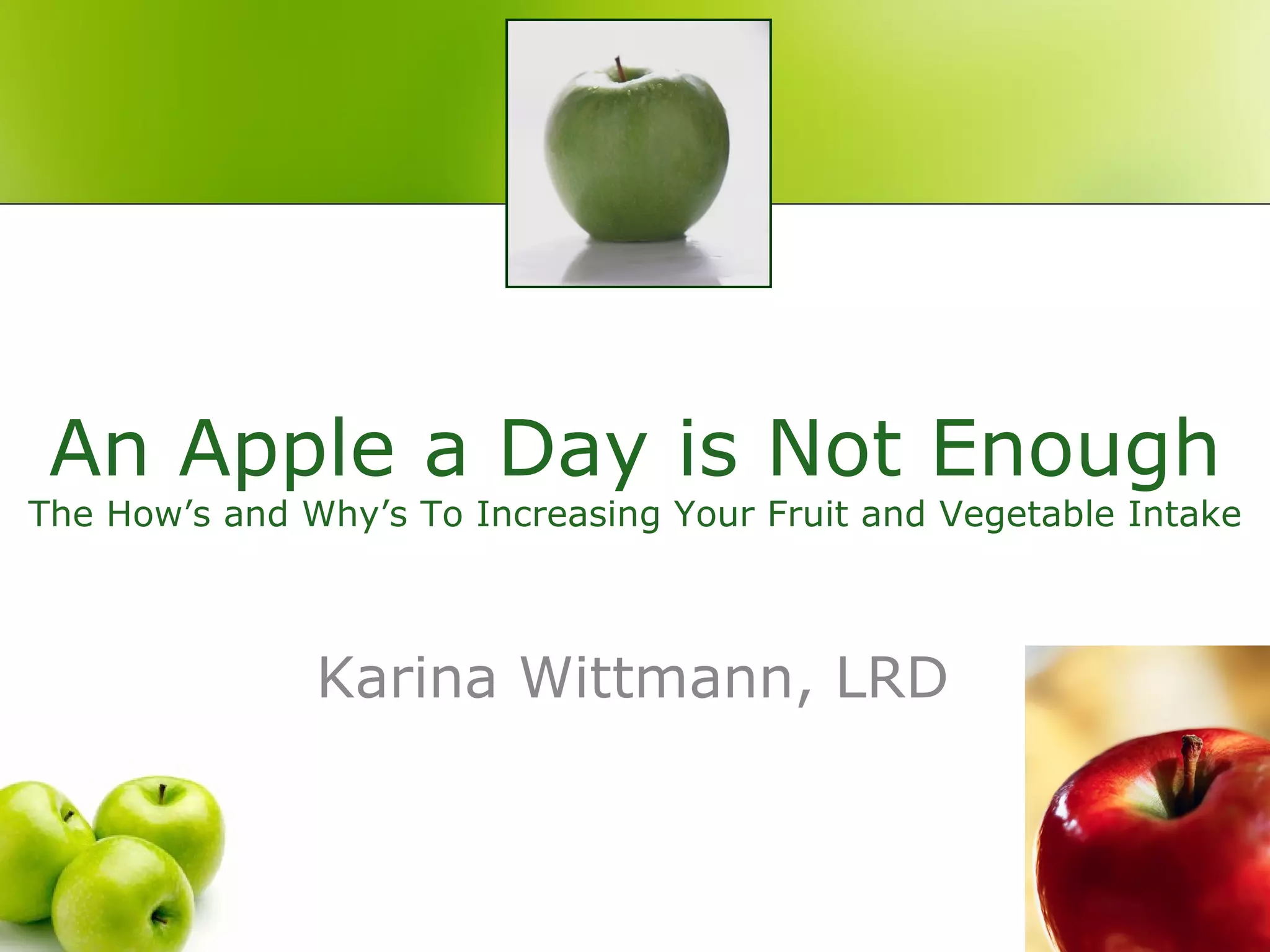 An Apple a Day is Not Enough
The How’s and Why’s To Increasing Your Fruit and Vegetable Intake

Karina Wittmann, LRD